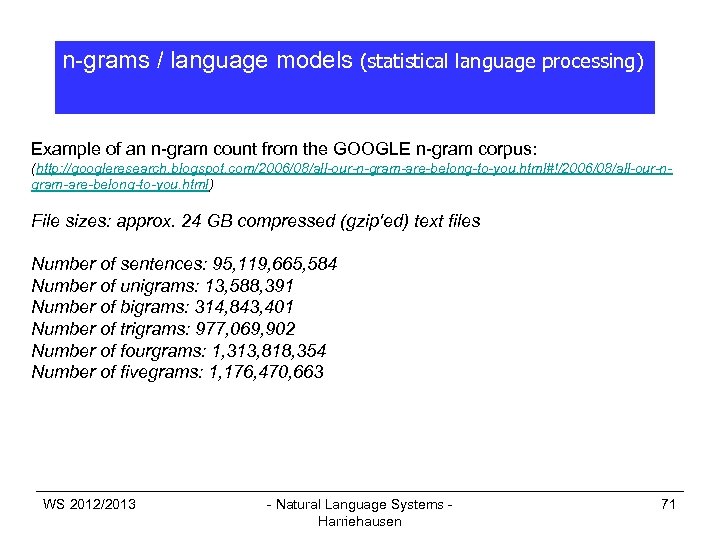 n-grams / language models (statistical language processing)

Example of an n-gram count from the GOOGLE n-gram corpus:
(http://googleresearch.blogspot.com/2006/08/all-our-n-gram-are-belong-to-you.html#!/2006/08/all-our-n-gram-are-belong-to-you.html)

File sizes: approx. 24 GB compressed (gzip'ed) text files

Number of sentences: 95,119,665,584
Number of unigrams: 13,588,391
Number of bigrams: 314,843,401
Number of trigrams: 977,069,902
Number of fourgrams: 1,313,818,354
Number of fivegrams: 1,176,470,663

WS 2012/2013

- Natural Language Systems - Harriehausen

71